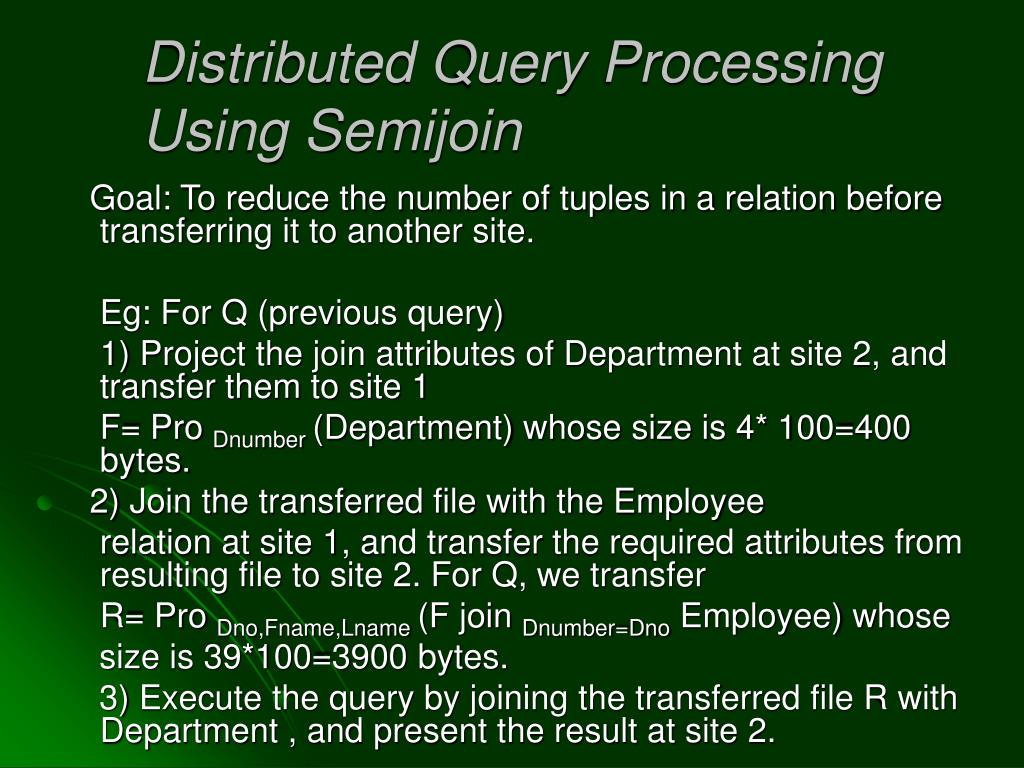 Distributed Query Processing Using Semijoin

Goal: To reduce the number of tuples in a relation before transferring it to another site.

Eg: For Q (previous query)

1) Project the join attributes of Department at site 2, and transfer them to site 1

F= Pro $_{Dnumber}$ (Department) whose size is 4* 100=400 bytes.

2) Join the transferred file with the Employee relation at site 1, and transfer the required attributes from resulting file to site 2. For Q, we transfer

R= Pro $_{Dno,Fname,Lname}$ (F join $_{Dnumber=Dno}$ Employee) whose size is 39*100=3900 bytes.

3) Execute the query by joining the transferred file R with Department , and present the result at site 2.